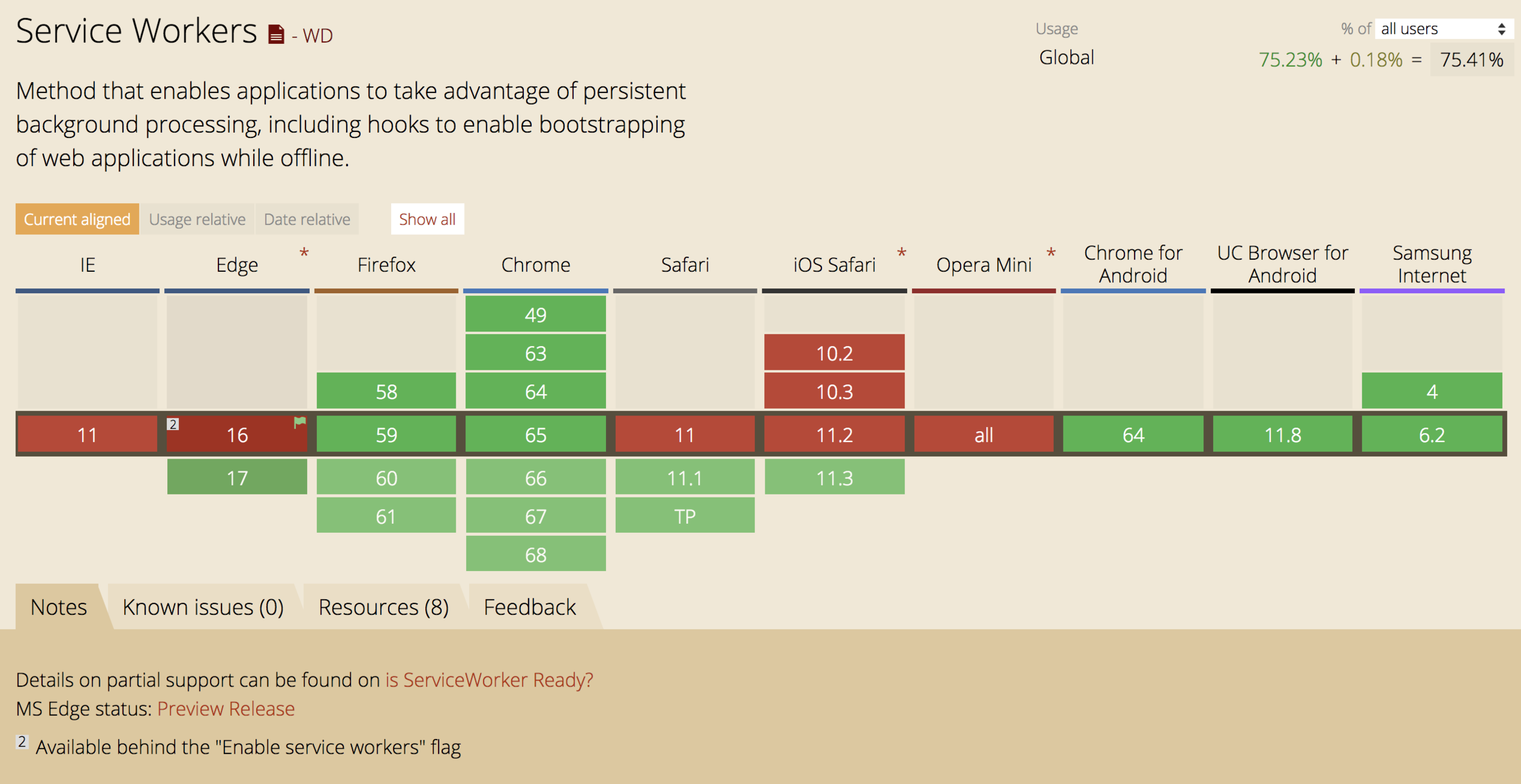 Service Workers - WD

Usage % of all users
Global 75.23% + 0.18% = 75.41%

Method that enables applications to take advantage of persistent background processing, including hooks to enable bootstrapping of web applications while offline.

Current aligned Usage relative Date relative Show all

| IE | Edge * | Firefox | Chrome | Safari | iOS Safari * | Opera Mini * | Chrome for Android | UC Browser for Android | Samsung Internet |
|---|---|---|---|---|---|---|---|---|---|
| | | | 49 | | | | | | |
| | | | 63 | | 10.2 | | | | |
| | | 58 | 64 | | 10.3 | | | | 4 |
| 11 | 2 16 | 59 | 65 | 11 | 11.2 | all | 64 | 11.8 | 6.2 |
| | 17 | 60 | 66 | 11.1 | 11.3 | | | | |
| | | 61 | 67 | TP | | | | | |
| | | | 68 | | | | | | |

Notes Known issues (0) Resources (8) Feedback

Details on partial support can be found on is ServiceWorker Ready?
MS Edge status: Preview Release

2 Available behind the "Enable service workers" flag